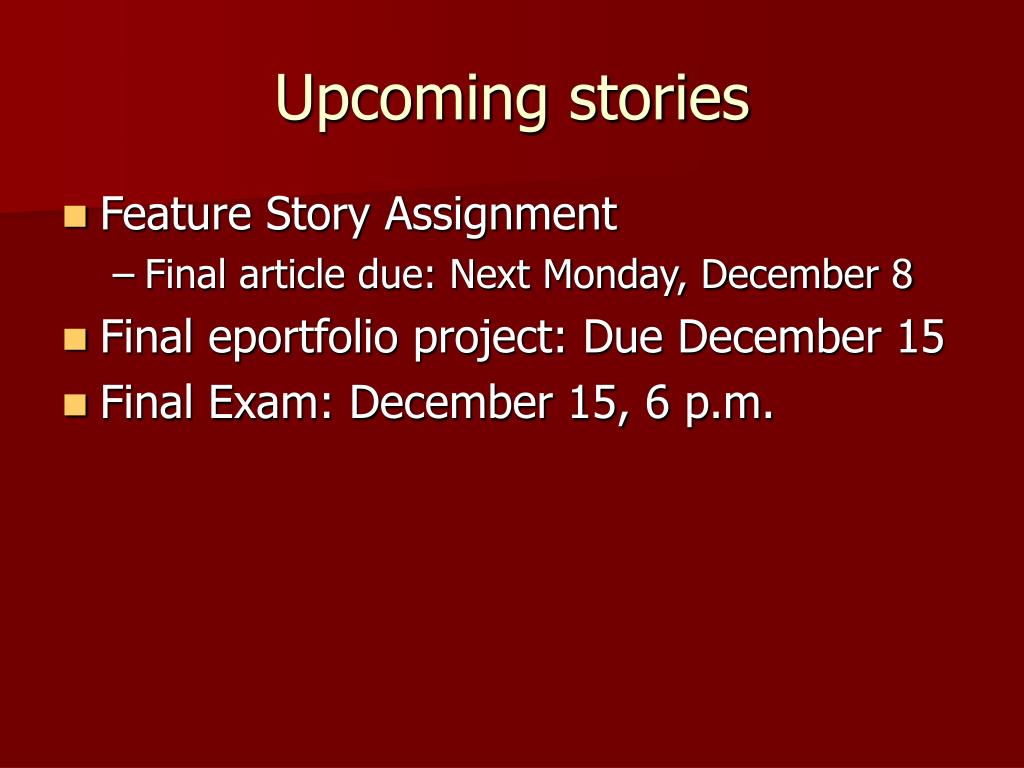 Upcoming stories

Feature Story Assignment
– Final article due: Next Monday, December 8

Final eportfolio project: Due December 15

Final Exam: December 15, 6 p.m.